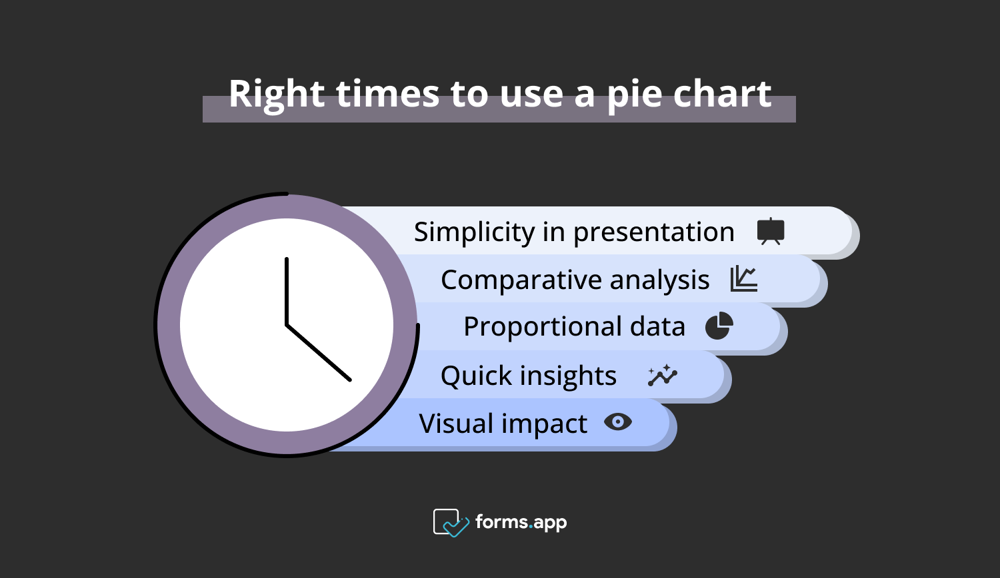 Right times to use a pie chart

Simplicity in presentation

Comparative analysis

Proportional data

Quick insights

Visual impact

forms.app